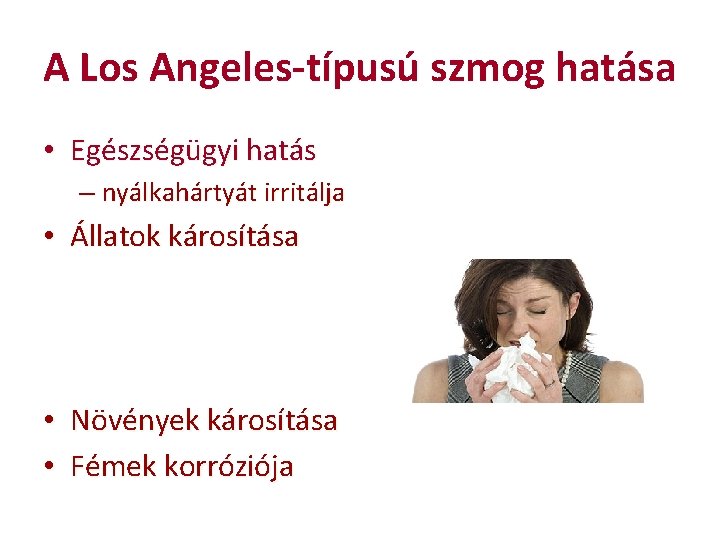 A Los Angeles-típusú szmog hatása

• Egészségügyi hatás
– nyálkahártyát irritálja
• Állatok károsítása

• Növények károsítása
• Fémek korróziója